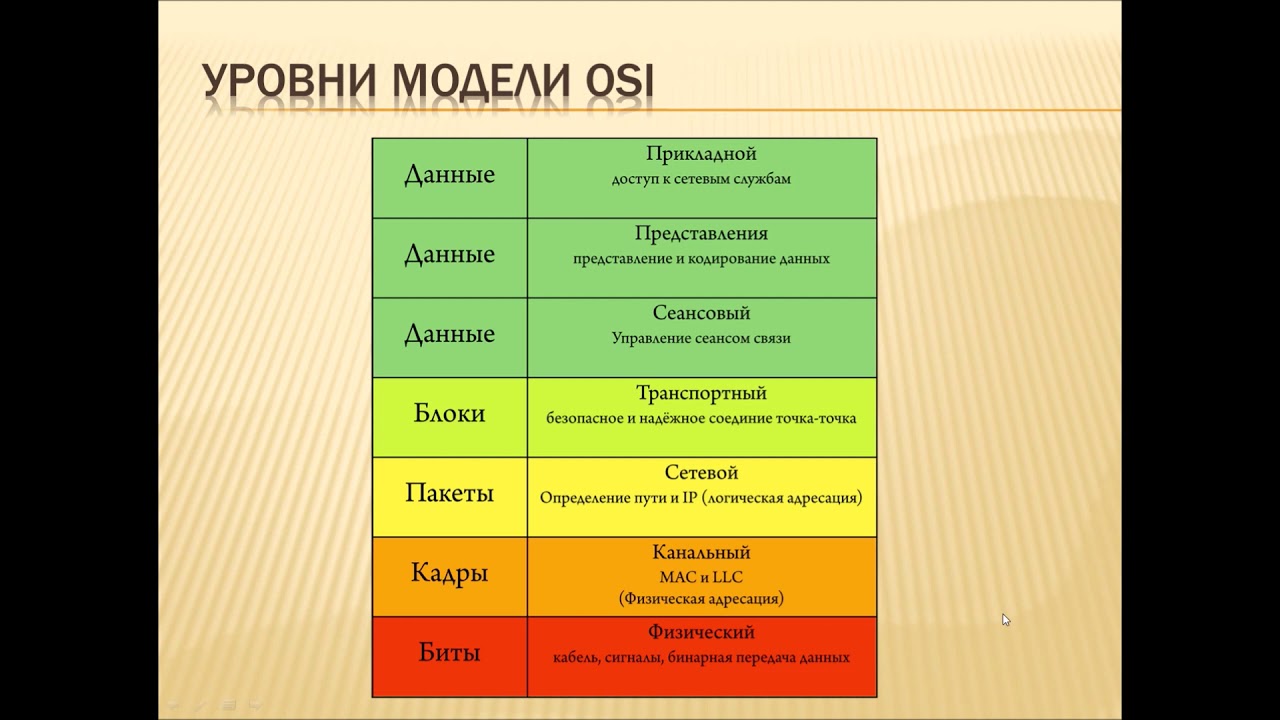 УРОВНИ МОДЕЛИ OSI

| Данные | Прикладной доступ к сетевым службам |
|---|---|
| Данные | Представления представление и кодирование данных |
| Данные | Сеансовый Управление сеансом связи |
| Блоки | Транспортный безопасное и надёжное соединие точка-точка |
| Пакеты | Сетевой Определение пути и IP (логическая адресация) |
| Кадры | Канальный MAC и LLC (Физическая адресация) |
| Биты | Физический кабель, сигналы, бинарная передача данных |